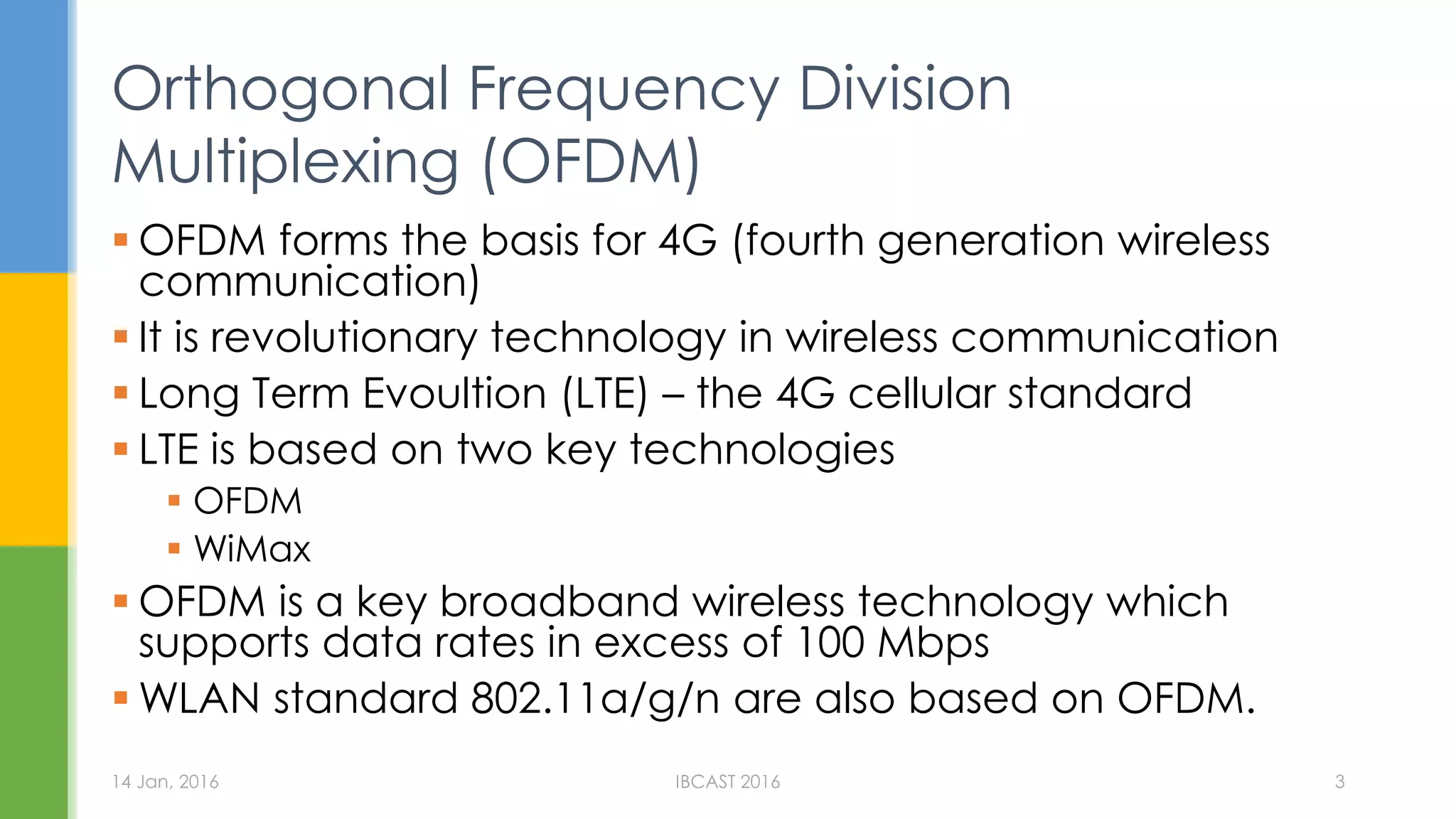 Orthogonal Frequency Division Multiplexing (OFDM)

▪ OFDM forms the basis for 4G (fourth generation wireless communication)
▪ It is revolutionary technology in wireless communication
▪ Long Term Evoultion (LTE) – the 4G cellular standard
▪ LTE is based on two key technologies
  ▪ OFDM
  ▪ WiMax
▪ OFDM is a key broadband wireless technology which supports data rates in excess of 100 Mbps
▪ WLAN standard 802.11a/g/n are also based on OFDM.

14 Jan, 2016

IBCAST 2016

3